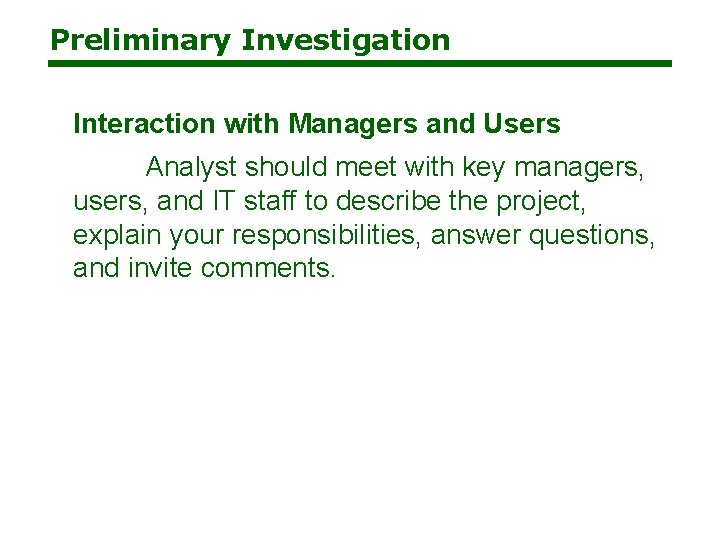 Preliminary Investigation

Interaction with Managers and Users

Analyst should meet with key managers, users, and IT staff to describe the project, explain your responsibilities, answer questions, and invite comments.